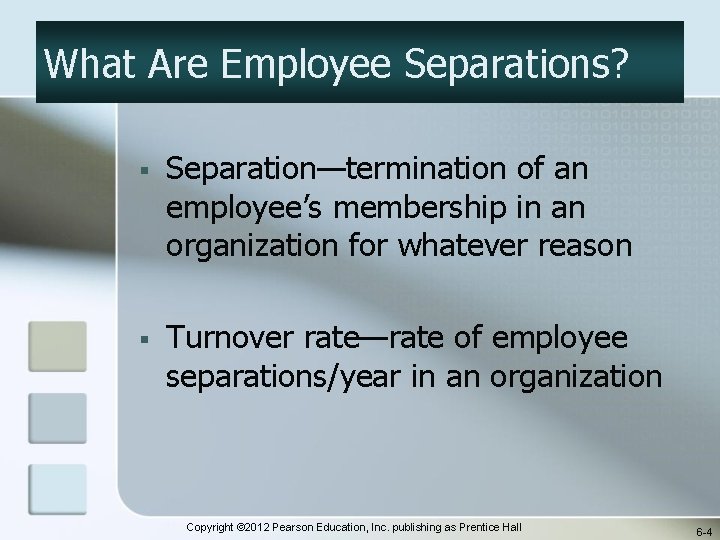 What Are Employee Separations?

▪ Separation—termination of an employee's membership in an organization for whatever reason

▪ Turnover rate—rate of employee separations/year in an organization

Copyright ©2012 Pearson Education, Inc. publishing as Prentice Hall

6-4